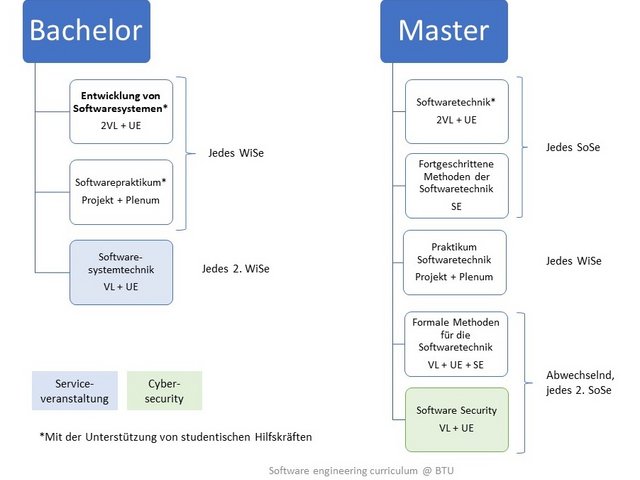 Bachelor

Entwicklung von Softwaresystemen*
2VL + UE

Softwarepraktikum*
Projekt + Plenum

Jedes WiSe

Software-systemtechnik
VL + UE

Jedes 2. WiSe

Service-veranstaltung

Cyber-security

*Mit der Unterstützung von studentischen Hilfskräften

Master

Softwaretechnik*
2VL + UE

Fortgeschrittene Methoden der Softwaretechnik
SE

Jedes SoSe

Praktikum Softwaretechnik
Projekt + Plenum

Jedes WiSe

Formale Methoden für die Softwaretechnik
VL + UE + SE

Software Security
VL + UE

Abwechselnd, jedes 2. SoSe

Software engineering curriculum @ BTU